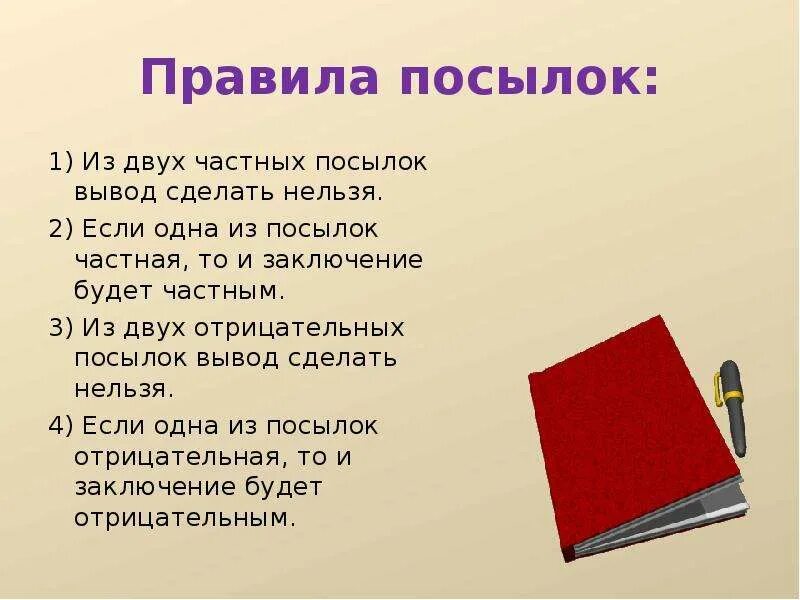 Правила посылок:

1) Из двух частных посылок вывод сделать нельзя.

2) Если одна из посылок частная, то и заключение будет частным.

3) Из двух отрицательных посылок вывод сделать нельзя.

4) Если одна из посылок отрицательная, то и заключение будет отрицательным.